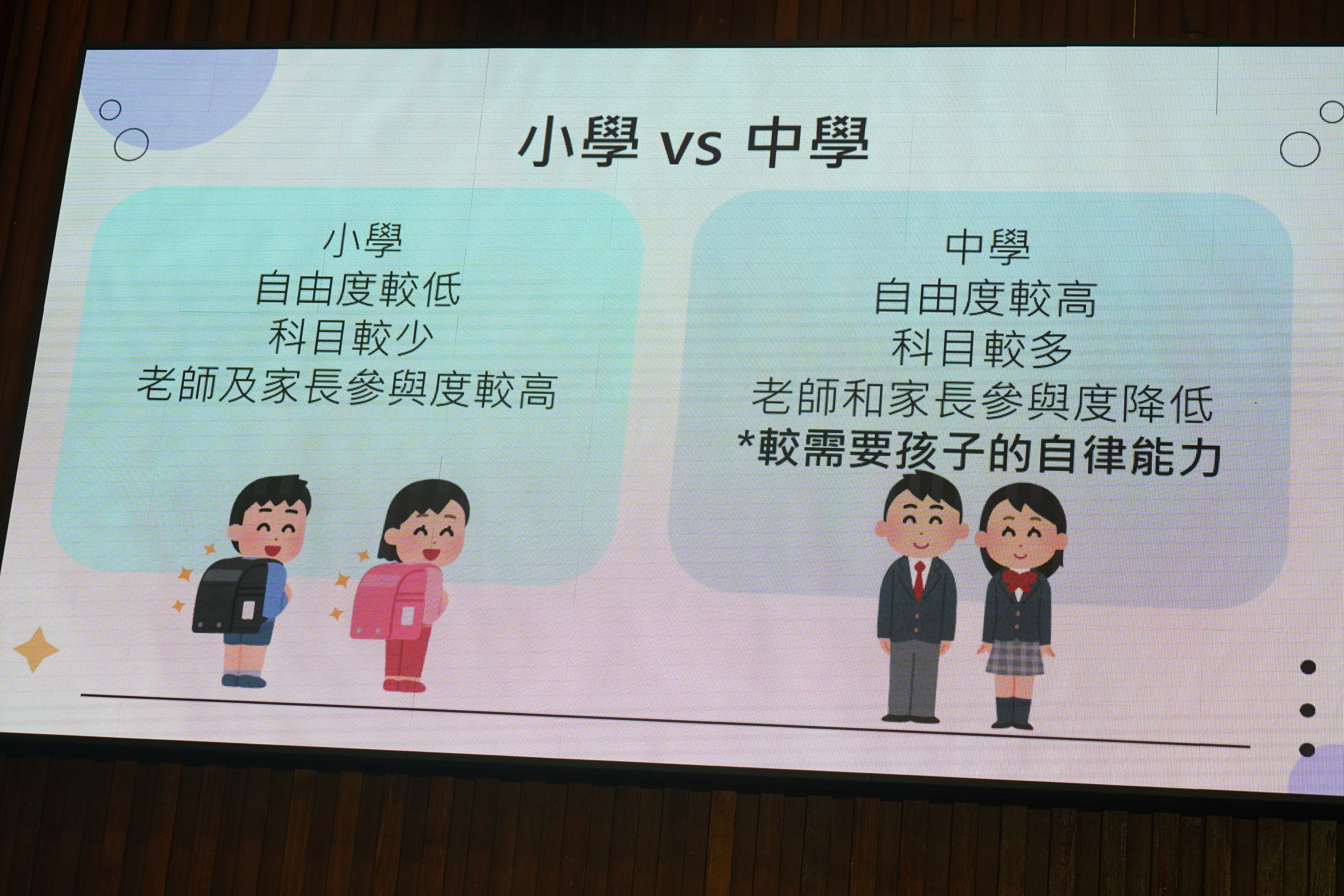 小學 vs 中學

小學
自由度較低
科目較少
老師及家長參與度較高

中學
自由度較高
科目較多
老師和家長參與度降低
*較需要孩子的自律能力